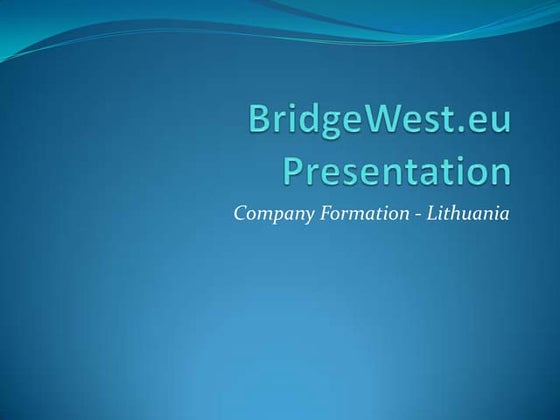 BridgeWest.eu Presentation

Company Formation - Lithuania